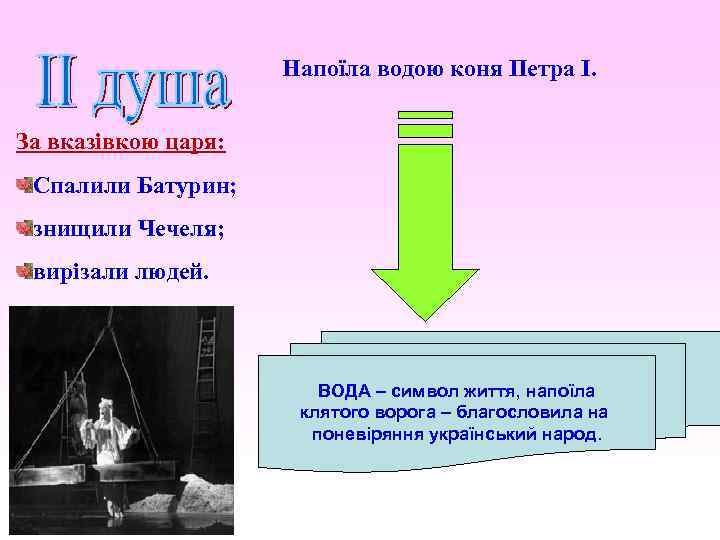 ІІ душа

Напоїла водою коня Петра І.

За вказівкою царя:

Спалили Батурин;

знищили Чечеля;

вирізали людей.

ВОДА – символ життя, напоїла клятого ворога – благословила на поневіряння український народ.